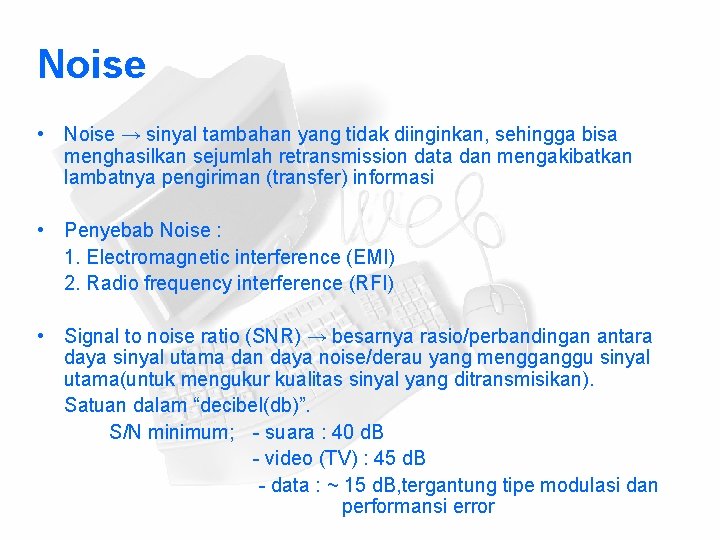 Noise

• Noise → sinyal tambahan yang tidak diinginkan, sehingga bisa menghasilkan sejumlah retransmission data dan mengakibatkan lambatnya pengiriman (transfer) informasi

• Penyebab Noise :
1. Electromagnetic interference (EMI)
2. Radio frequency interference (RFI)

• Signal to noise ratio (SNR) → besarnya rasio/perbandingan antara daya sinyal utama dan daya noise/derau yang mengganggu sinyal utama(untuk mengukur kualitas sinyal yang ditransmisikan).
Satuan dalam “decibel(db)”.
S/N minimum; - suara : 40 dB
- video (TV) : 45 dB
- data : ~ 15 dB,tergantung tipe modulasi dan performansi error